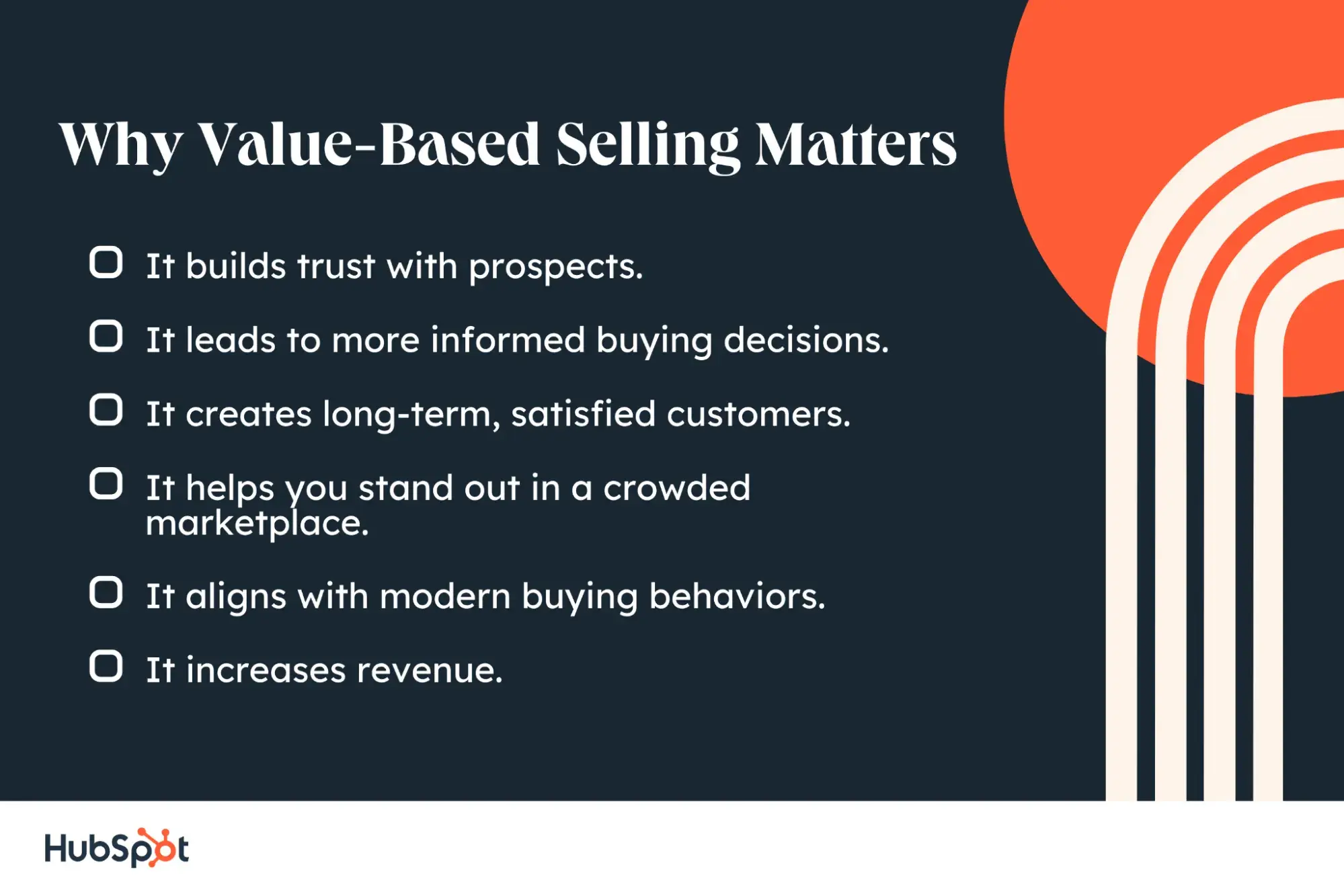 Why Value-Based Selling Matters

It builds trust with prospects.

It leads to more informed buying decisions.

It creates long-term, satisfied customers.

It helps you stand out in a crowded marketplace.

It aligns with modern buying behaviors.

It increases revenue.

HubSpot